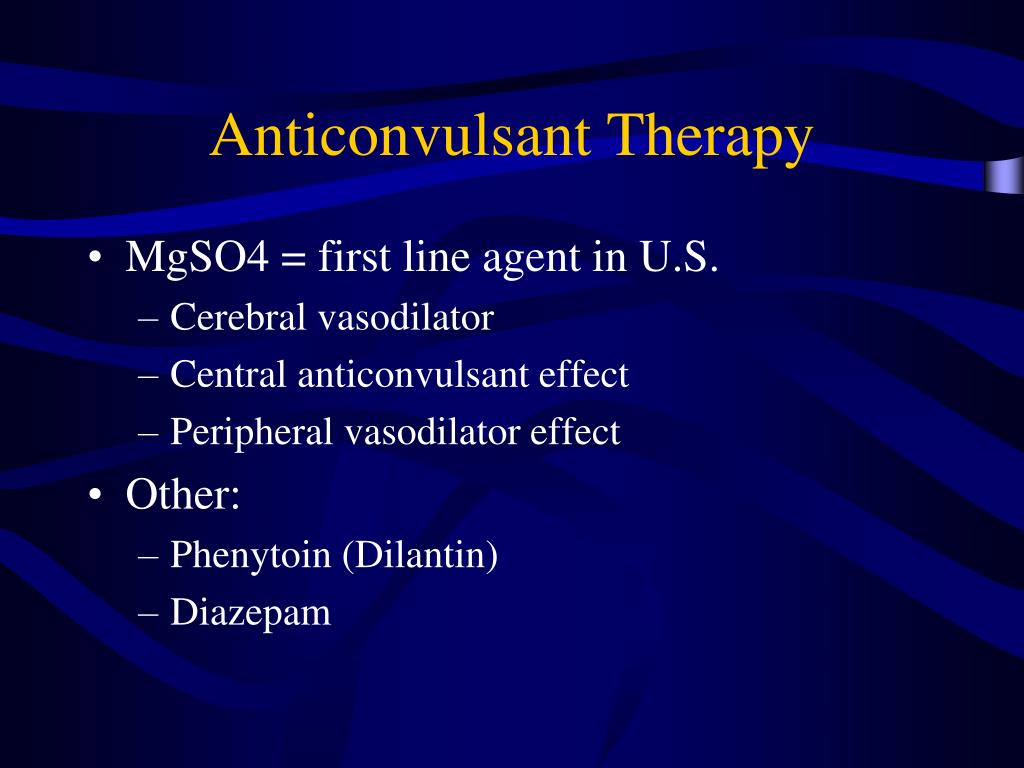 Anticonvulsant Therapy

• MgSO4 = first line agent in U.S.
– Cerebral vasodilator
– Central anticonvulsant effect
– Peripheral vasodilator effect

• Other:
– Phenytoin (Dilantin)
– Diazepam